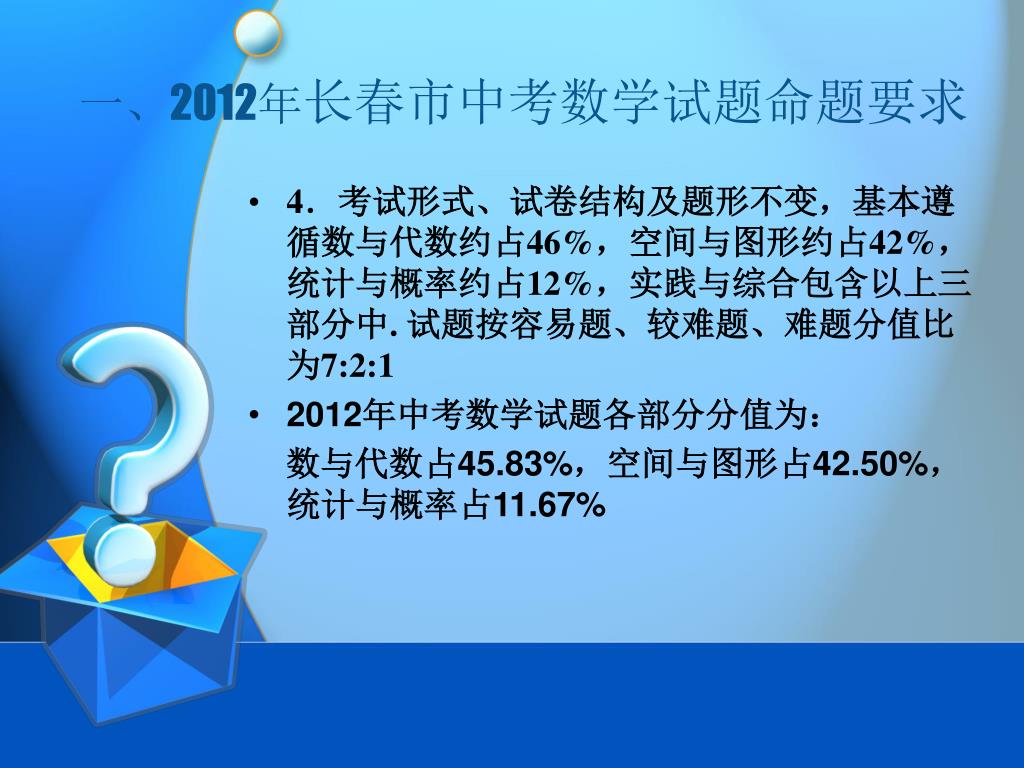 一、2012年长春市中考数学试题命题要求

• 4．考试形式、试卷结构及题形不变，基本遵循数与代数约占46%，空间与图形约占42%，统计与概率约占12%，实践与综合包含以上三部分中. 试题按容易题、较难题、难题分值比为7:2:1

• 2012年中考数学试题各部分分值为：

数与代数占45.83%，空间与图形占42.50%，统计与概率占11.67%